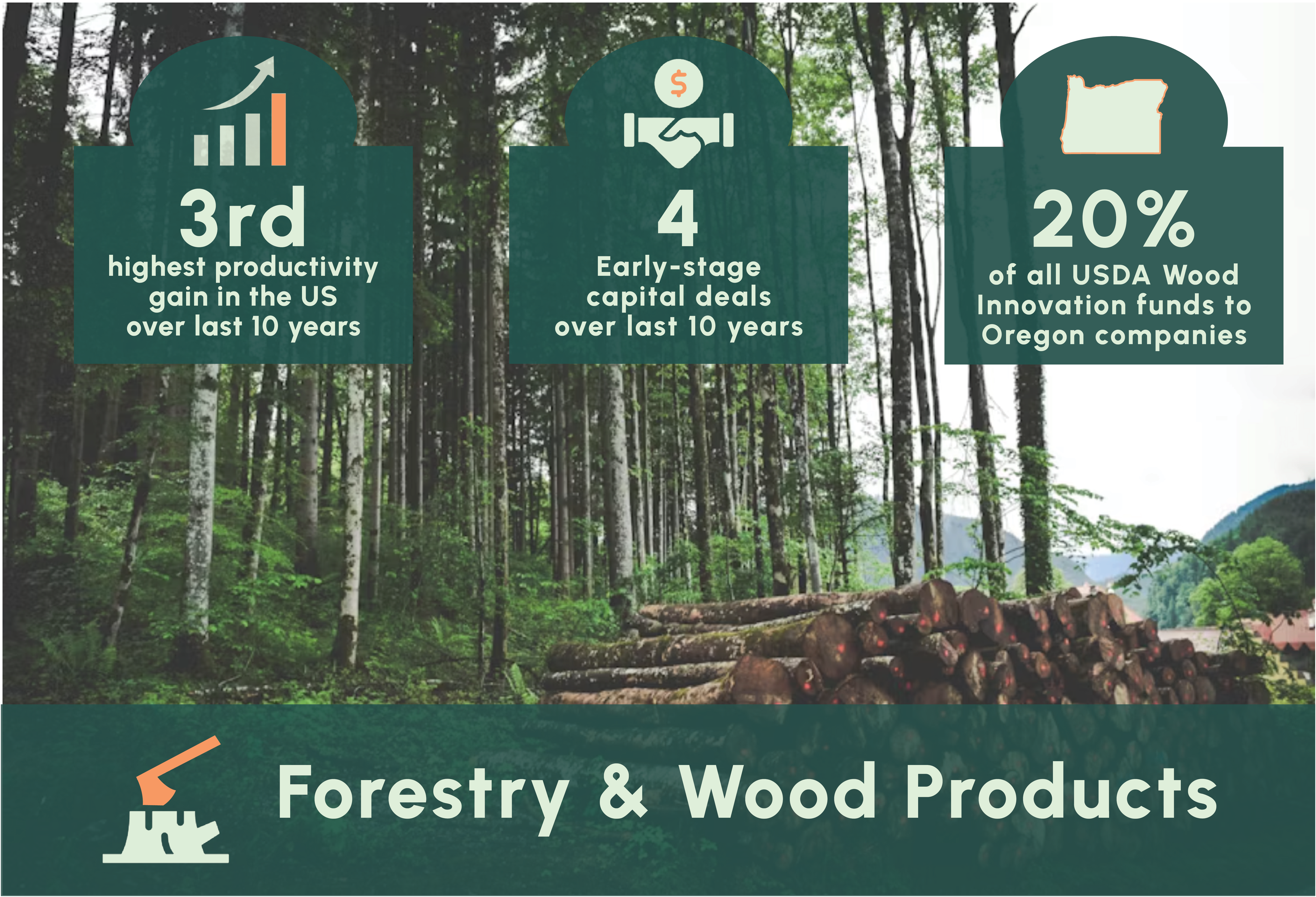 3rd
highest productivity gain in the US over last 10 years

$

4
Early-stage capital deals over last 10 years

20%
of all USDA Wood Innovation funds to Oregon companies

Forestry & Wood Products